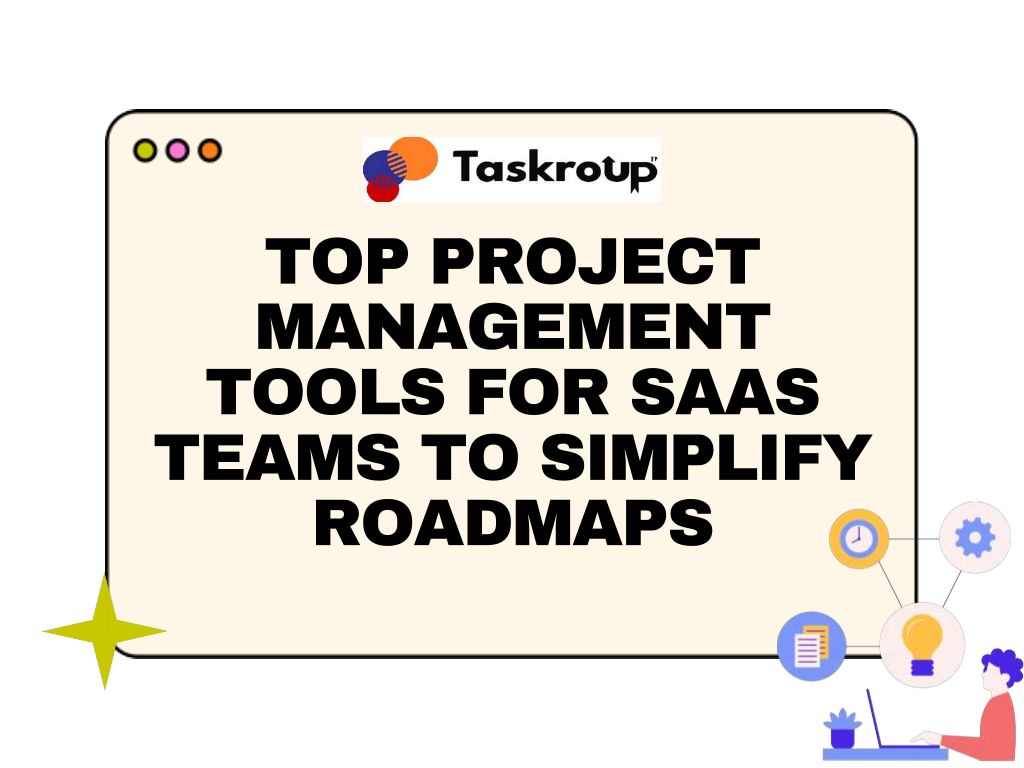 Taskroup

TOP PROJECT MANAGEMENT TOOLS FOR SAAS TEAMS TO SIMPLIFY ROADMAPS